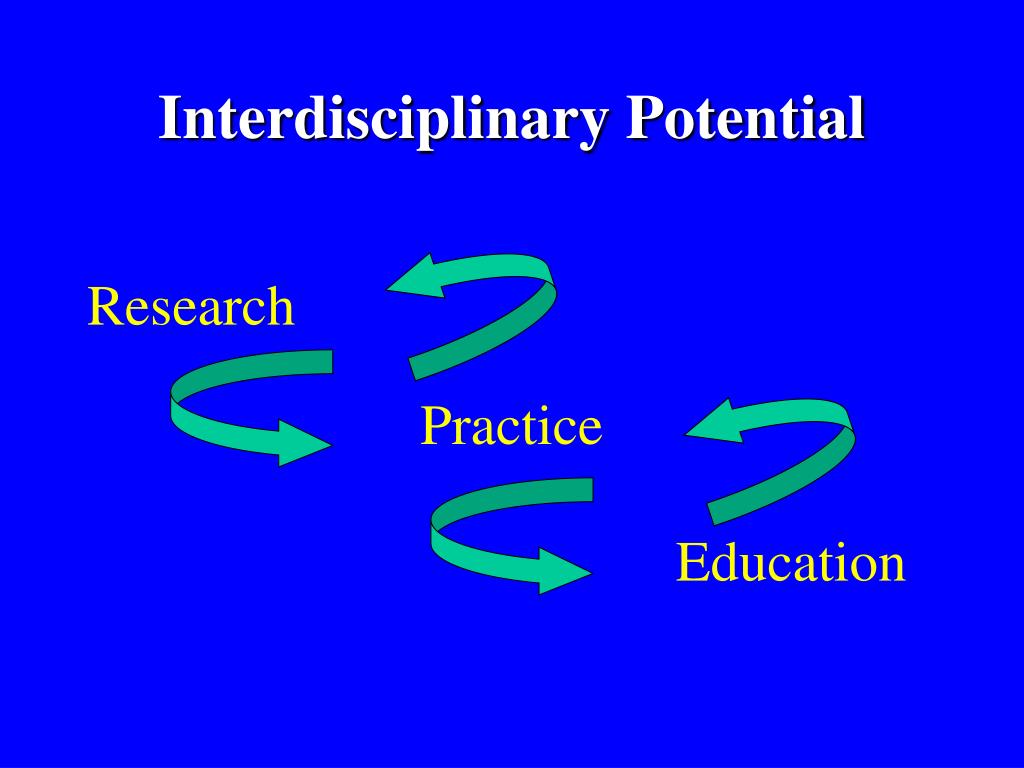 Interdisciplinary Potential

Research

Practice

Education